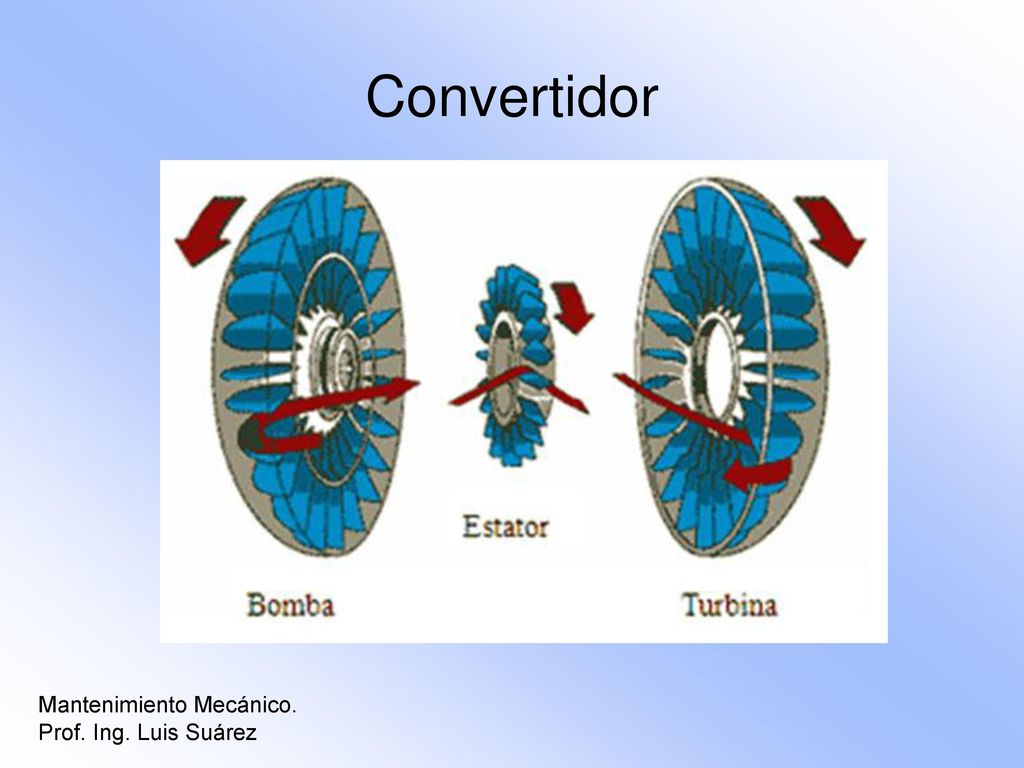 Convertidor

Estator

Bomba

Turbina

Mantenimiento Mecánico.
Prof. Ing. Luis Suárez